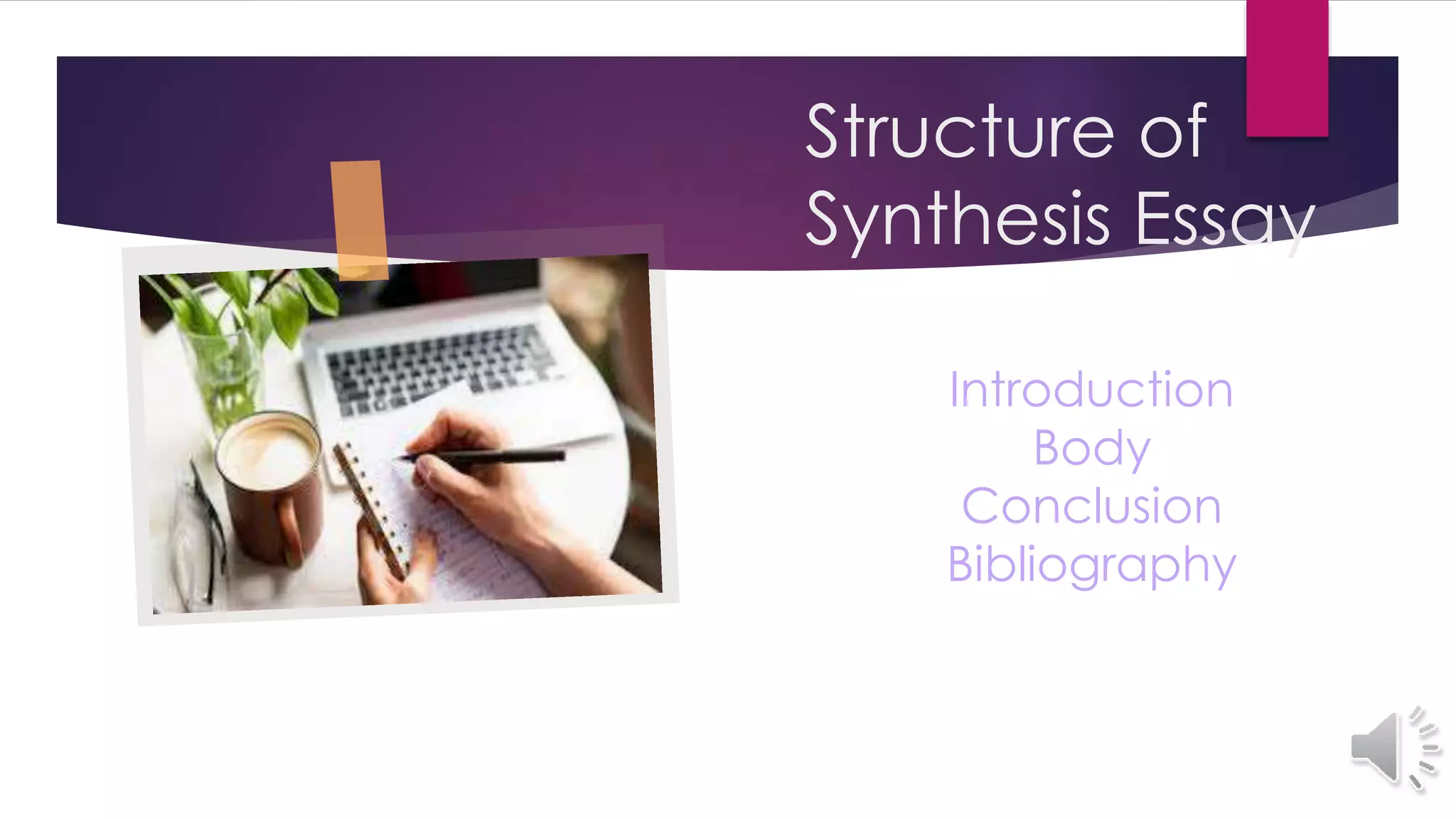 Structure of Synthesis Essay

Introduction
Body
Conclusion
Bibliography